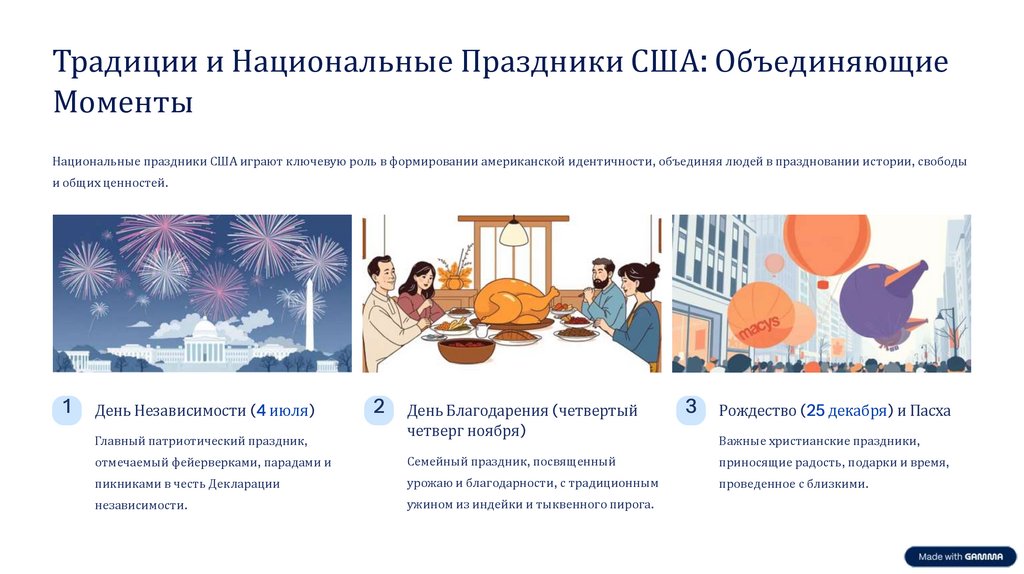 Традиции и Национальные Праздники США: Объединяющие Моменты

Национальные праздники США играют ключевую роль в формировании американской идентичности, объединяя людей в праздновании истории, свободы и общих ценностей.

macys

1

День Независимости (4 июля)

Главный патриотический праздник, отмечаемый фейерверками, парадами и пикниками в честь Декларации независимости.

2

День Благодарения (четвертый четверг ноября)

Семейный праздник, посвященный урожаю и благодарности, с традиционным ужином из индейки и тыквенного пирога.

3

Рождество (25 декабря) и Пасха

Важные христианские праздники, приносящие радость, подарки и время, проведенное с близкими.

Made with GAMMA